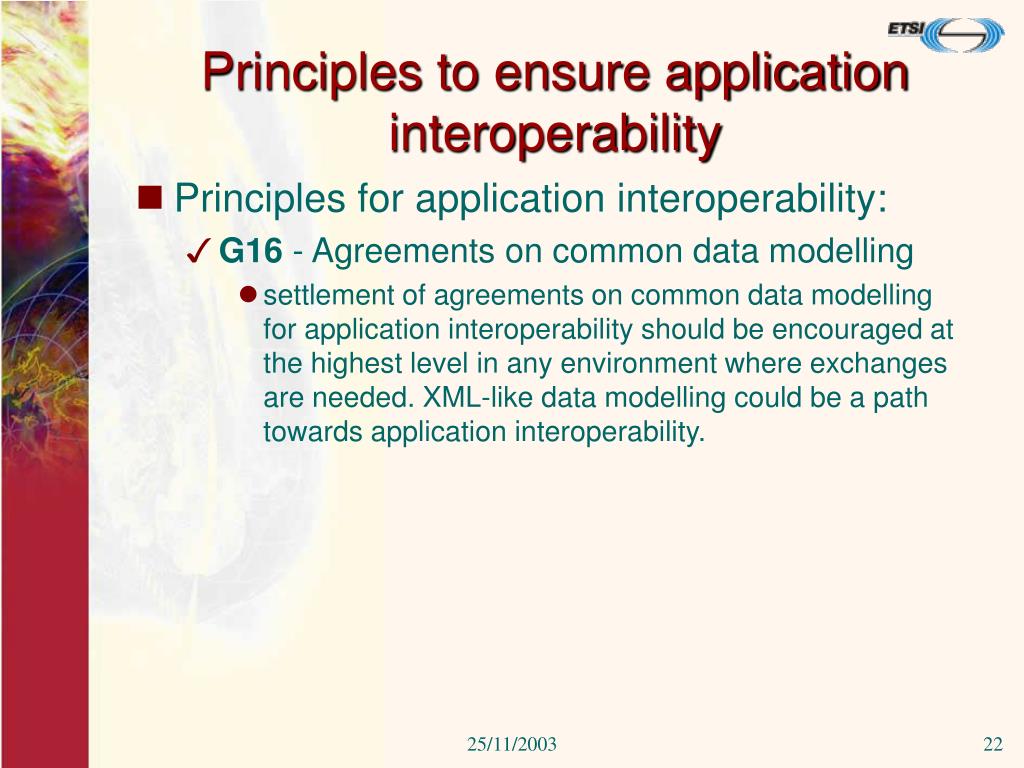 ETSI

Principles to ensure application interoperability

Principles for application interoperability:

G16 - Agreements on common data modelling

settlement of agreements on common data modelling for application interoperability should be encouraged at the highest level in any environment where exchanges are needed. XML-like data modelling could be a path towards application interoperability.

25/11/2003

22